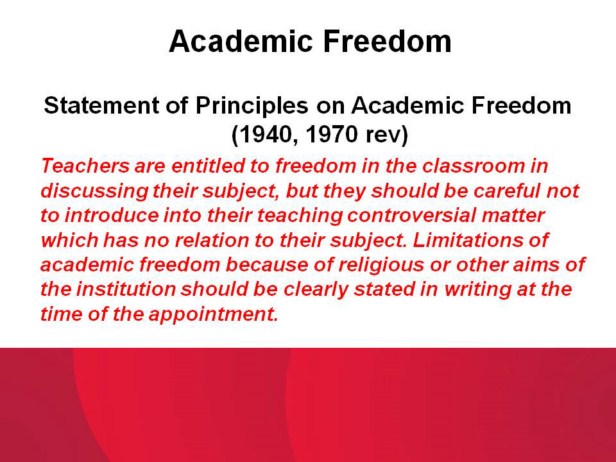 Academic Freedom

Statement of Principles on Academic Freedom (1940, 1970 rev)

Teachers are entitled to freedom in the classroom in discussing their subject, but they should be careful not to introduce into their teaching controversial matter which has no relation to their subject. Limitations of academic freedom because of religious or other aims of the institution should be clearly stated in writing at the time of the appointment.